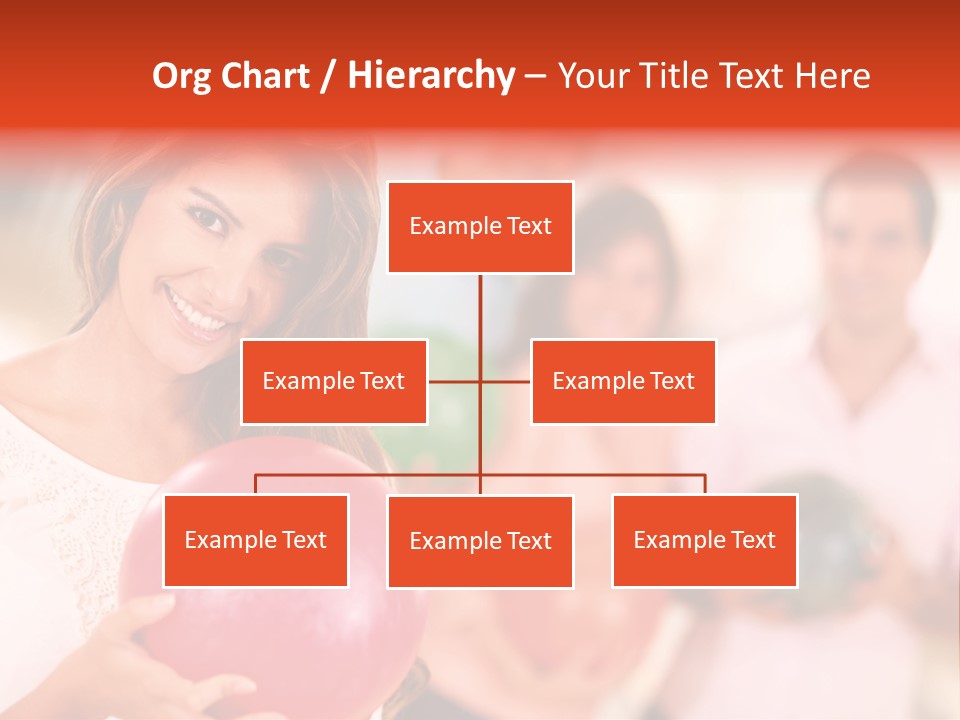 Org Chart / Hierarchy – Your Title Text Here

Example Text

Example Text

Example Text

Example Text

Example Text

Example Text